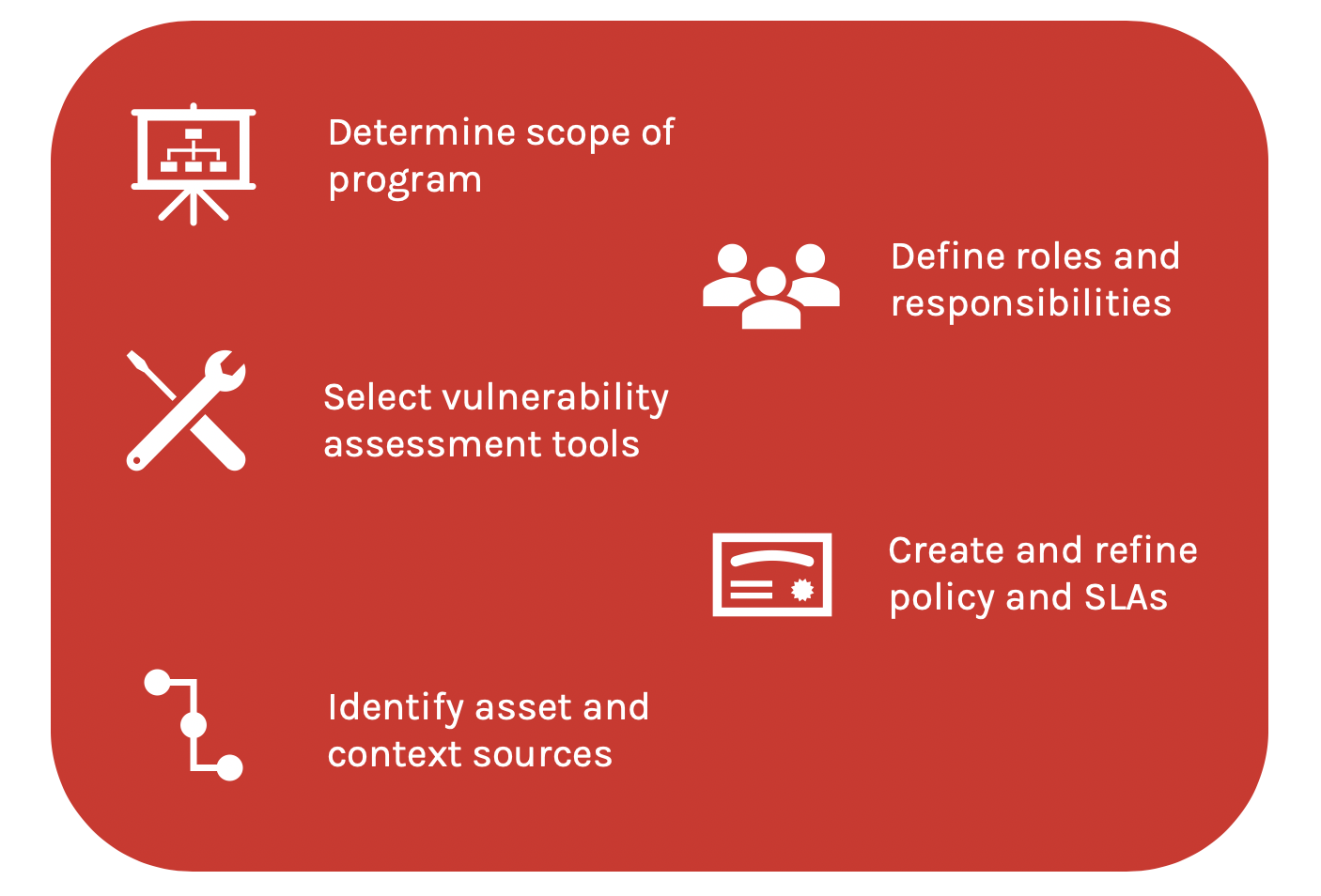 Determine scope of program

Define roles and responsibilities

Select vulnerability assessment tools

Create and refine policy and SLAs

Identify asset and context sources